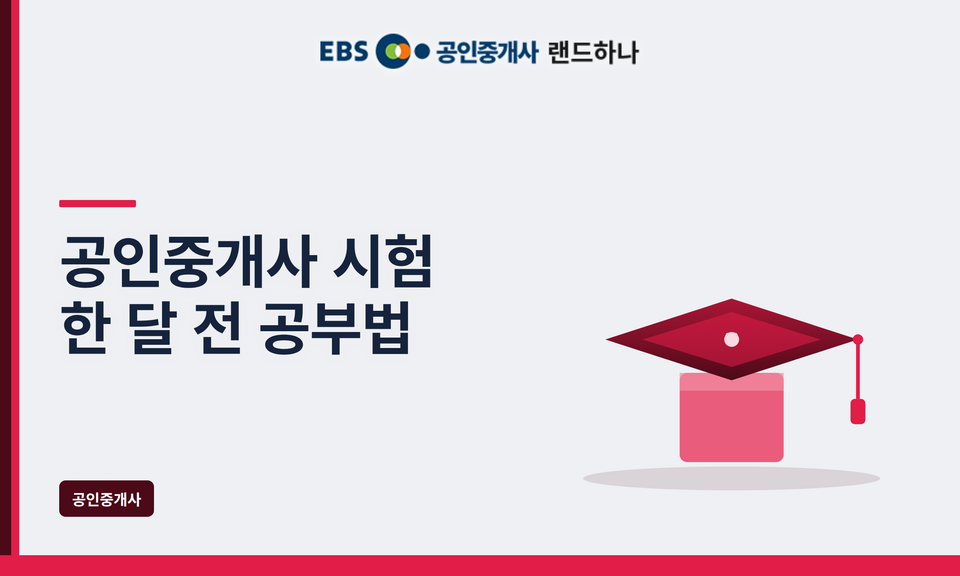 EBS 공인중개사 랜드하나

공인중개사 시험
한 달 전 공부법

공인중개사